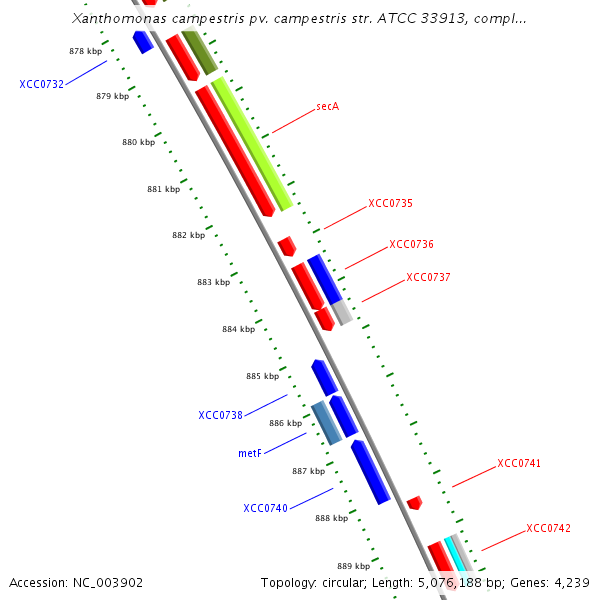 Xanthomonas campestris pv. campestris str. ATCC 33913, compl...

878 kbp
XCC0732
879 kbp
secA
880 kbp
881 kbp
XCC0735
882 kbp
XCC0736
XCC0737
883 kbp
884 kbp
885 kbp
XCC0738
886 kbp
metF
887 kbp
XCC0741
XCC0740
888 kbp
XCC0742
889 kbp

Accession: NC_003902
Topology: circular; Length: 5,076,188 bp; Genes: 4,239